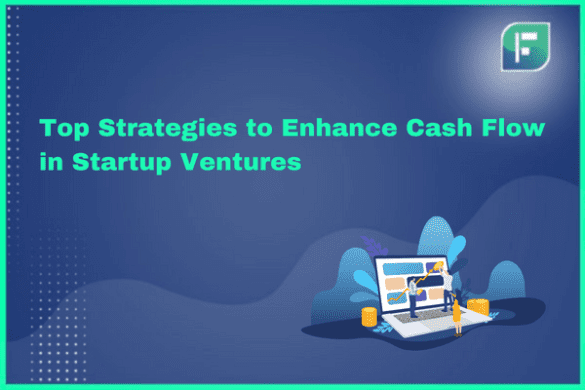 Top Strategies to Enhance Cash Flow in Startup Ventures